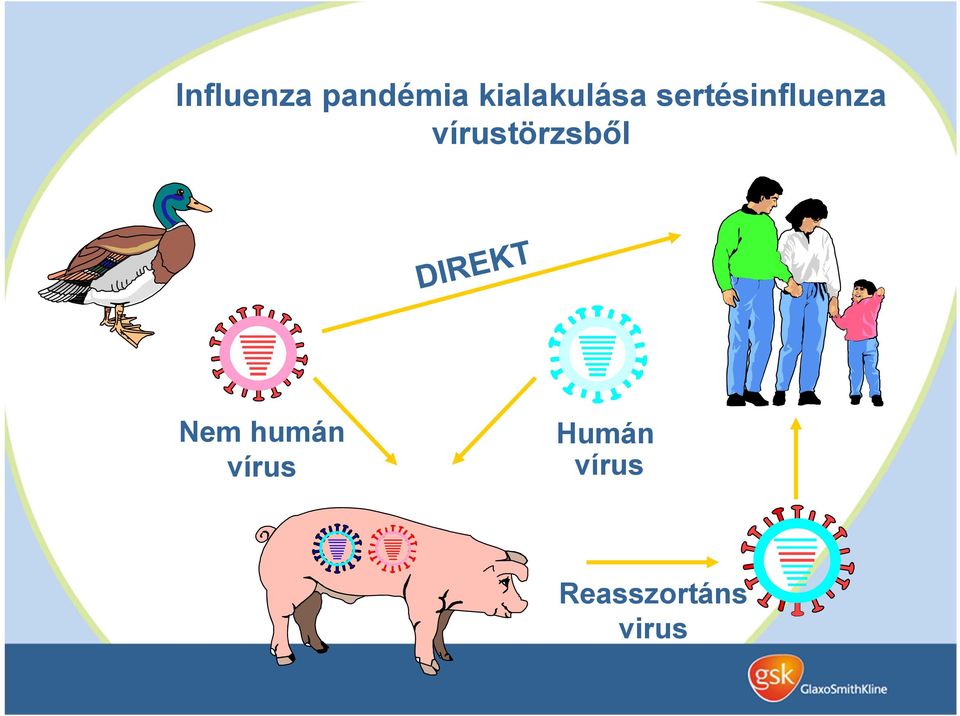 Influenza pandémia kialakulása sertésinfluenza vírustörzsből

DIREKT

Nem humán vírus

Humán vírus

Reasszortáns virus

gsk GlaxoSmithKline